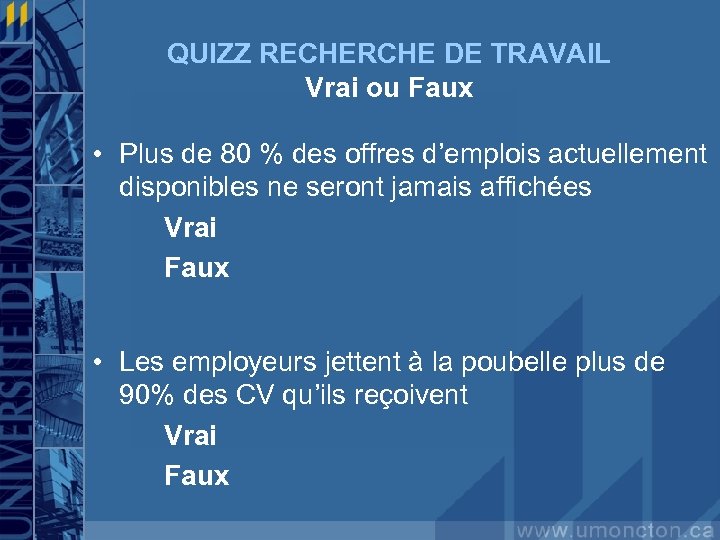 UNIVERSITÉ DE MONCTON

QUIZZ RECHERCHE DE TRAVAIL
Vrai ou Faux

• Plus de 80 % des offres d'emplois actuellement disponibles ne seront jamais affichées

Vrai

Faux

• Les employeurs jettent à la poubelle plus de 90% des CV qu'ils reçoivent

Vrai

Faux

www.umoncton.ca